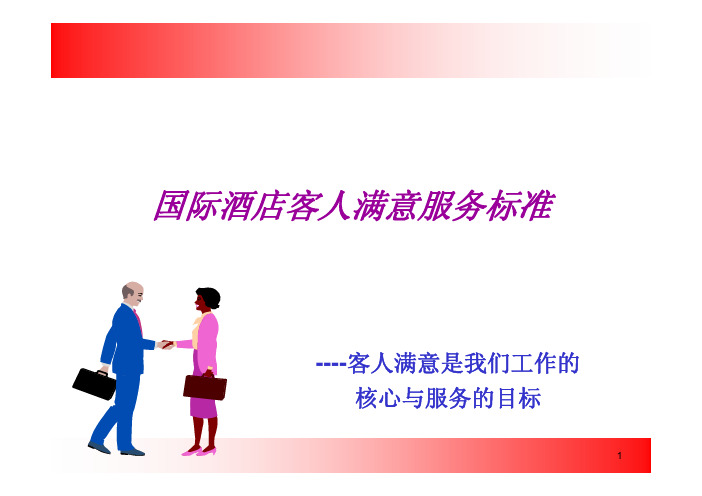 国际酒店客人满意服务标准

----客人满意是我们工作的核心与服务的目标

1